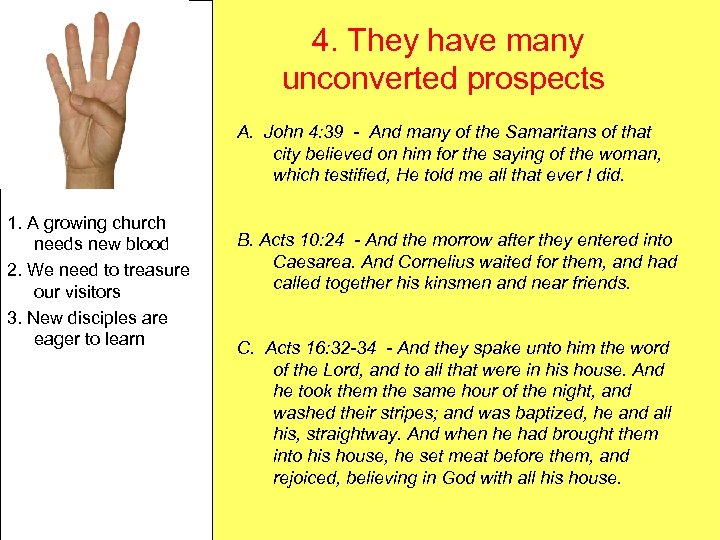 1. A growing church needs new blood

2. We need to treasure our visitors

3. New disciples are eager to learn

4. They have many unconverted prospects

A. John 4:39 - And many of the Samaritans of that city believed on him for the saying of the woman, which testified, He told me all that ever I did.

B. Acts 10:24 - And the morrow after they entered into Caesarea. And Cornelius waited for them, and had called together his kinsmen and near friends.

C. Acts 16:32-34 - And they spake unto him the word of the Lord, and to all that were in his house. And he took them the same hour of the night, and washed their stripes; and was baptized, he and all his, straightway. And when he had brought them into his house, he set meat before them, and rejoiced, believing in God with all his house.